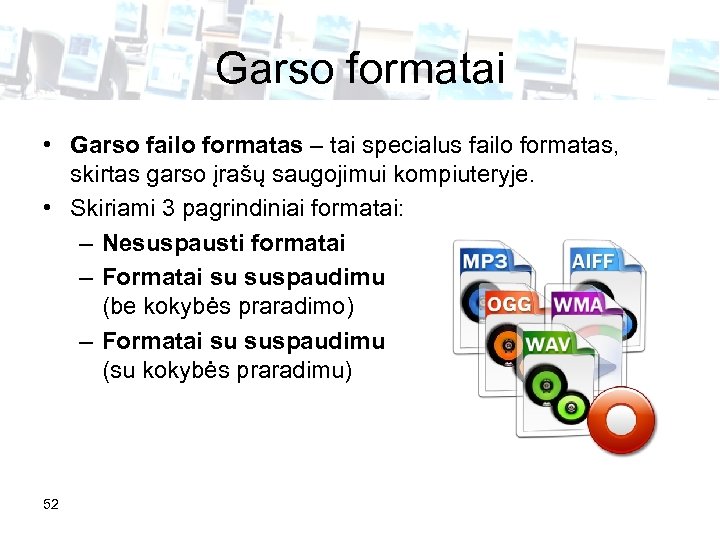 Garso formatai

• Garso failo formatas – tai specialus failo formatas, skirtas garso įrašų saugojimui kompiuteryje.
• Skiriami 3 pagrindiniai formatai:
 – Nesuspausti formatai
 – Formatai su suspaudimu (be kokybės praradimo)
 – Formatai su suspaudimu (su kokybės praradimu)

MP3
AIFF
OGG
WMA
WAV

52